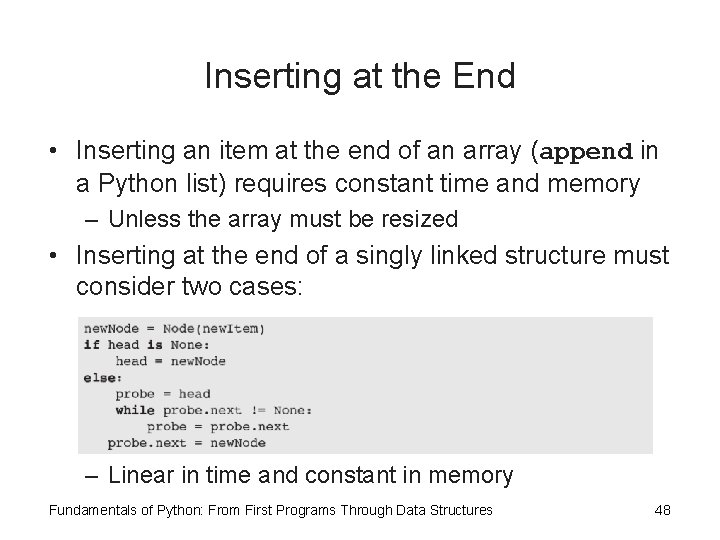 Inserting at the End

• Inserting an item at the end of an array (append in a Python list) requires constant time and memory
– Unless the array must be resized
• Inserting at the end of a singly linked structure must consider two cases:

newNode = Node(newItem)
if head is None:
    head = newNode
else:
    probe = head
    while probe.next != None:
        probe = probe.next
   probe.next = newNode

– Linear in time and constant in memory

Fundamentals of Python: From First Programs Through Data Structures 48